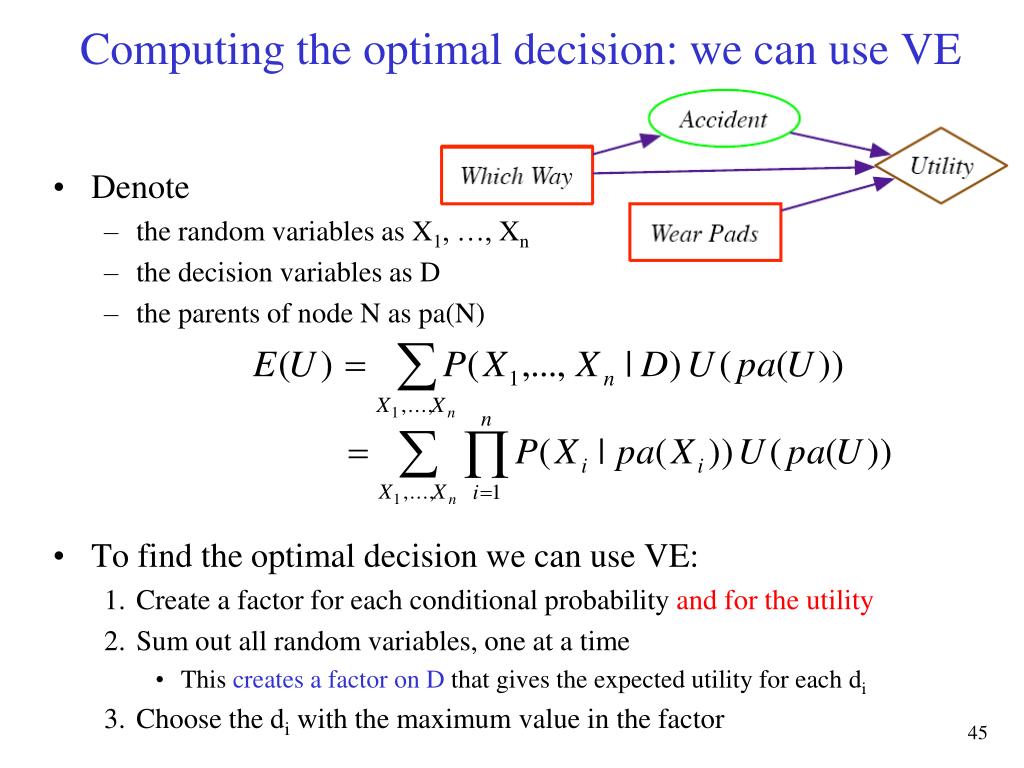 Computing the optimal decision: we can use VE

Accident

Which Way

Utility

Wear Pads

• Denote
– the random variables as $X_1, \ldots, X_n$
– the decision variables as D
– the parents of node N as pa(N)

$E(U) = \sum_{X_1,\ldots,X_n} P(X_1,\ldots,X_n \mid D)\, U(pa(U))$
$= \sum_{X_1,\ldots,X_n} \prod_{i=1}^{n} P(X_i \mid pa(X_i))\, U(pa(U))$

• To find the optimal decision we can use VE:
1. Create a factor for each conditional probability and for the utility
2. Sum out all random variables, one at a time
• This creates a factor on D that gives the expected utility for each $d_i$
3. Choose the $d_i$ with the maximum value in the factor

45